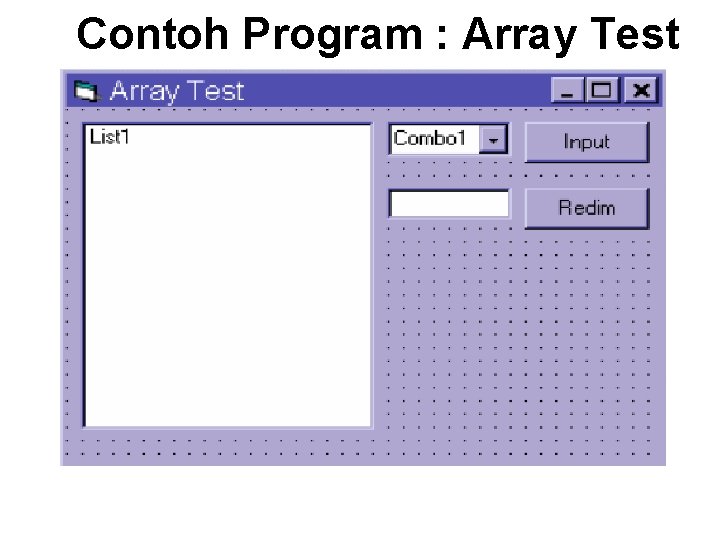 Contoh Program : Array Test

Array Test

List1

Combo1

Input

Redim